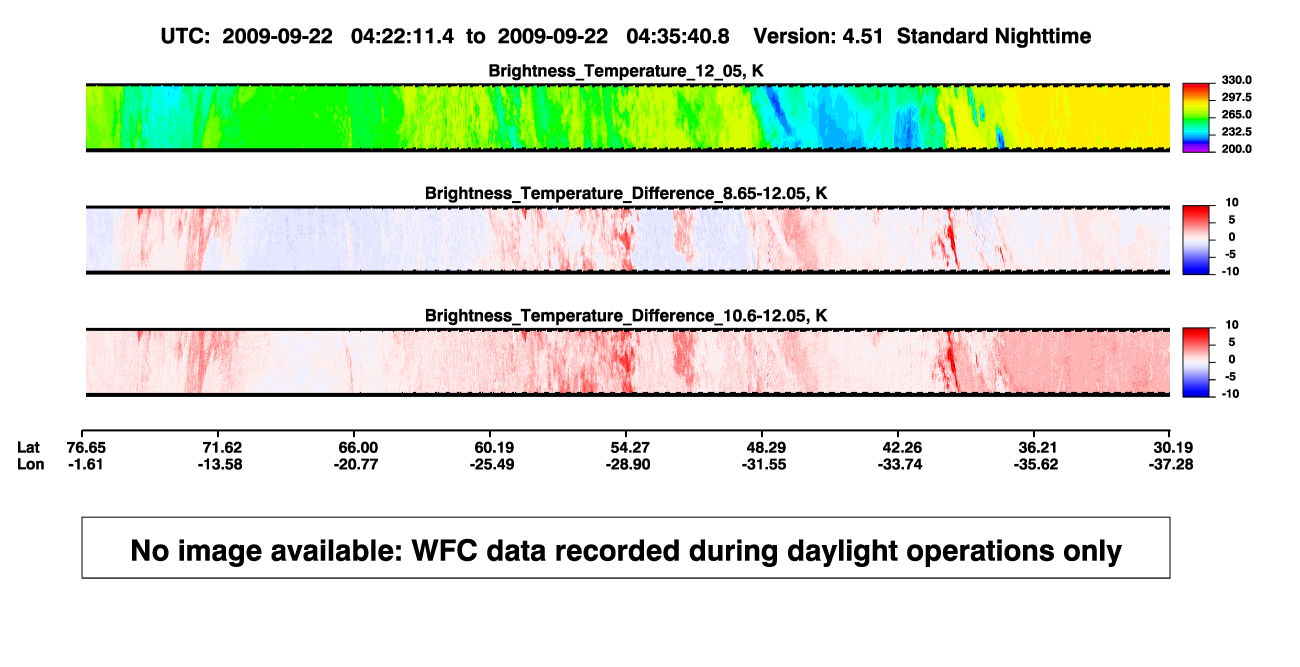 UTC: 2009-09-22 04:22:11.4 to 2009-09-22 04:35:40.8 Version: 4.51 Standard Nighttime

Brightness_Temperature_12_05, K

330.0
297.5
265.0
232.5
200.0

Brightness_Temperature_Difference_8.65-12.05, K

10
5
0
-5
-10

Brightness_Temperature_Difference_10.6-12.05, K

10
5
0
-5
-10

| Lat | 76.65 | 71.62 | 66.00 | 60.19 | 54.27 | 48.29 | 42.26 | 36.21 | 30.19 |
|---|---|---|---|---|---|---|---|---|---|
| Lon | -1.61 | -13.58 | -20.77 | -25.49 | -28.90 | -31.55 | -33.74 | -35.62 | -37.28 |

No image available: WFC data recorded during daylight operations only